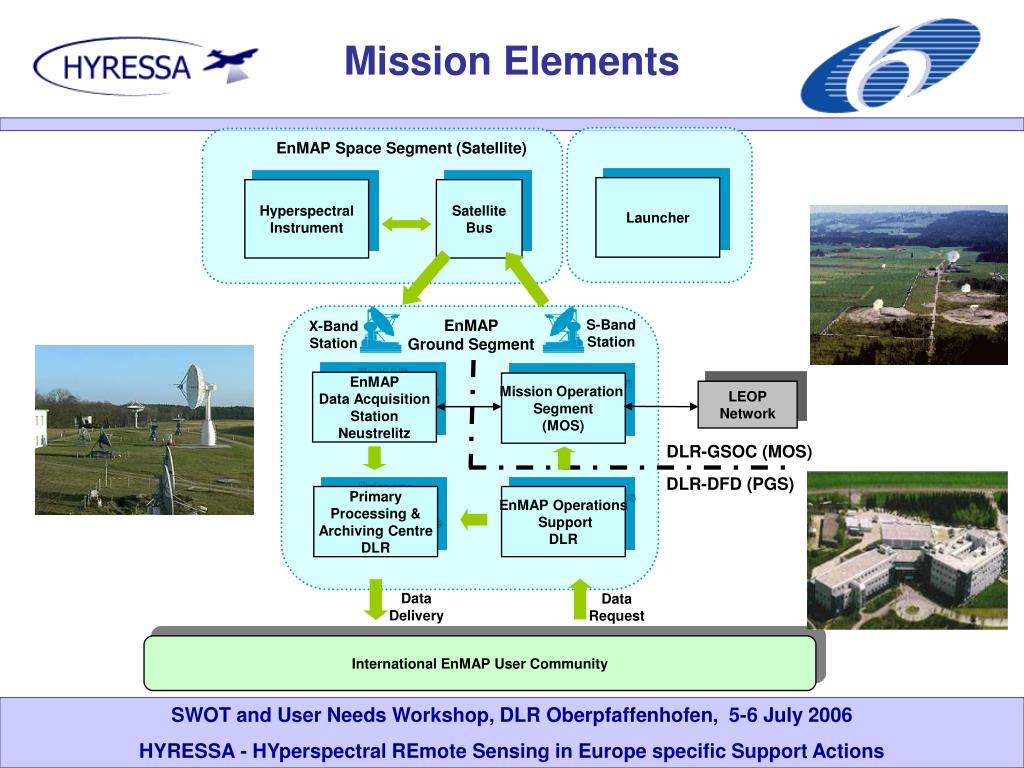 HYRESSA

Mission Elements

EnMAP Space Segment (Satellite)

Hyperspectral Instrument

Satellite Bus

Launcher

X-Band Station

EnMAP Ground Segment

S-Band Station

EnMAP Data Acquisition Station Neustrelitz

Mission Operation Segment (MOS)

LEOP Network

DLR-GSOC (MOS)

DLR-DFD (PGS)

Primary Processing & Archiving Centre DLR

EnMAP Operations Support DLR

Data Delivery

Data Request

International EnMAP User Community

SWOT and User Needs Workshop, DLR Oberpfaffenhofen, 5-6 July 2006

HYRESSA - HYperspectral REmote Sensing in Europe specific Support Actions